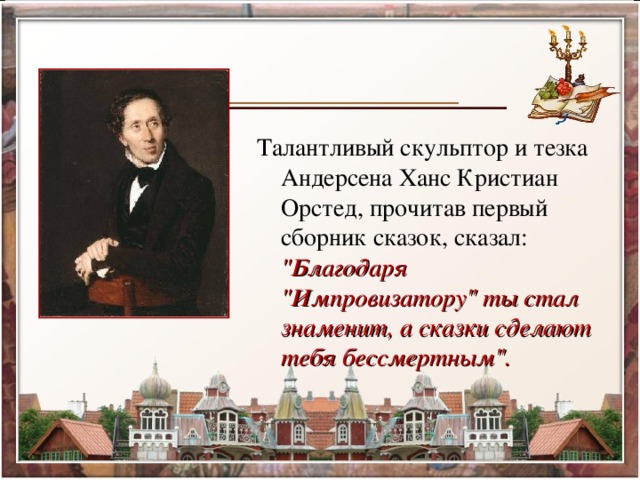 Талантливый скульптор и тезка Андерсена Ханс Кристиан Орстед, прочитав первый сборник сказок, сказал: "Благодаря "Импровизатору" ты стал знаменит, а сказки сделают тебя бессмертным".